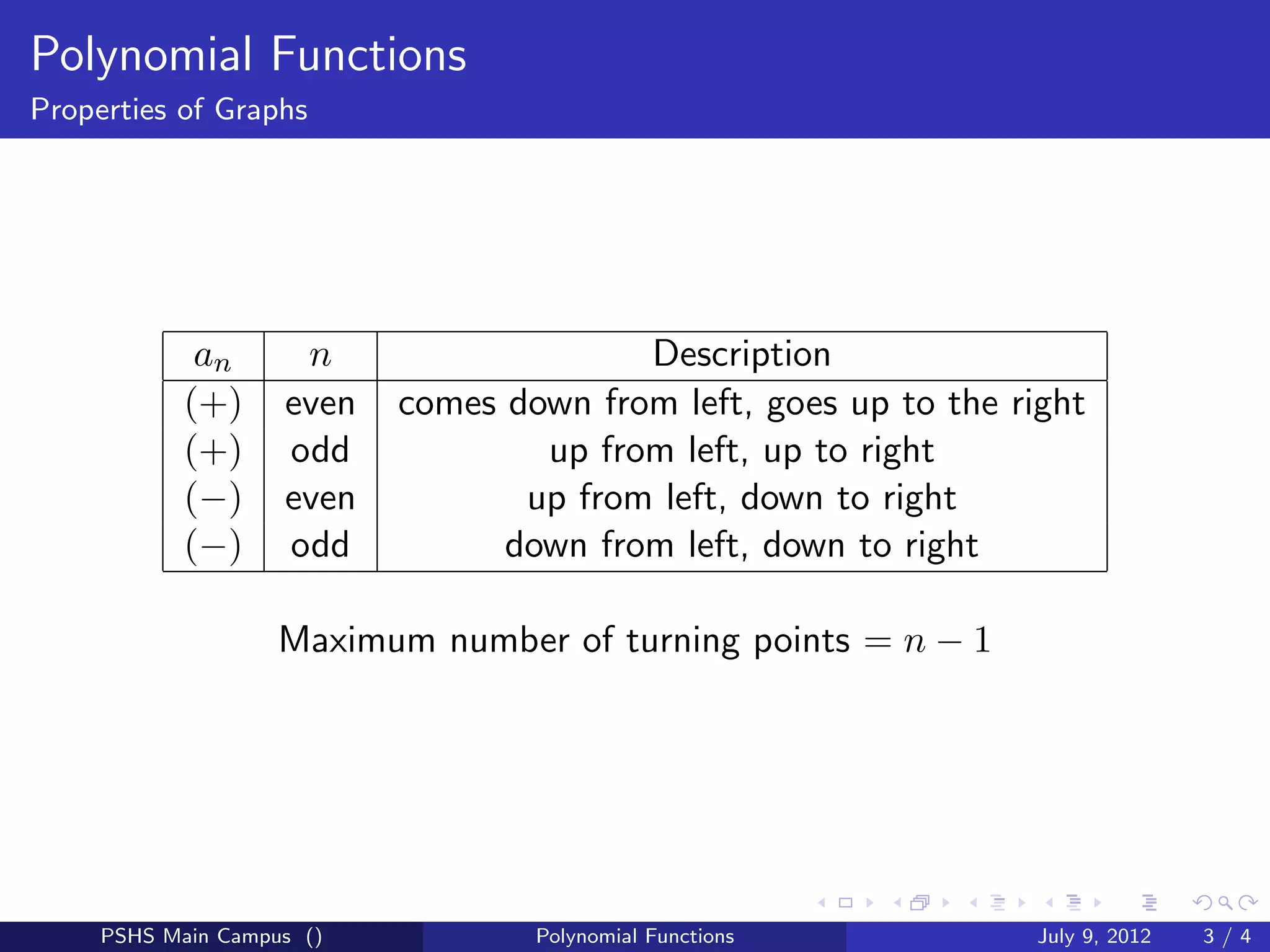 Polynomial Functions
Properties of Graphs

| $a_n$ | $n$ | Description |
|---|---|---|
| $(+)$ | even | comes down from left, goes up to the right |
| $(+)$ | odd | up from left, up to right |
| $(-)$ | even | up from left, down to right |
| $(-)$ | odd | down from left, down to right |

Maximum number of turning points $= n - 1$

PSHS Main Campus () Polynomial Functions July 9, 2012 3 / 4